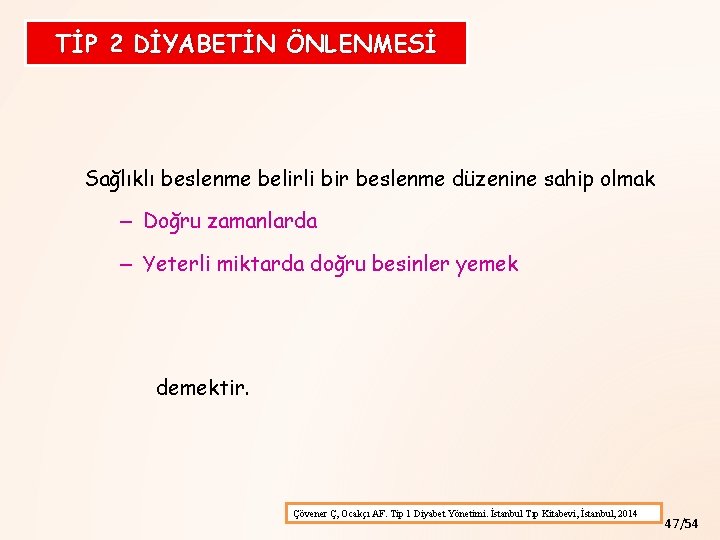 TİP 2 DİYABETİN ÖNLENMESİ

Sağlıklı beslenme belirli bir beslenme düzenine sahip olmak

– Doğru zamanlarda

– Yeterli miktarda doğru besinler yemek

demektir.

Çövener Ç, Ocakçı AF. Tip 1 Diyabet Yönetimi. İstanbul Tıp Kitabevi, İstanbul, 2014

47/54